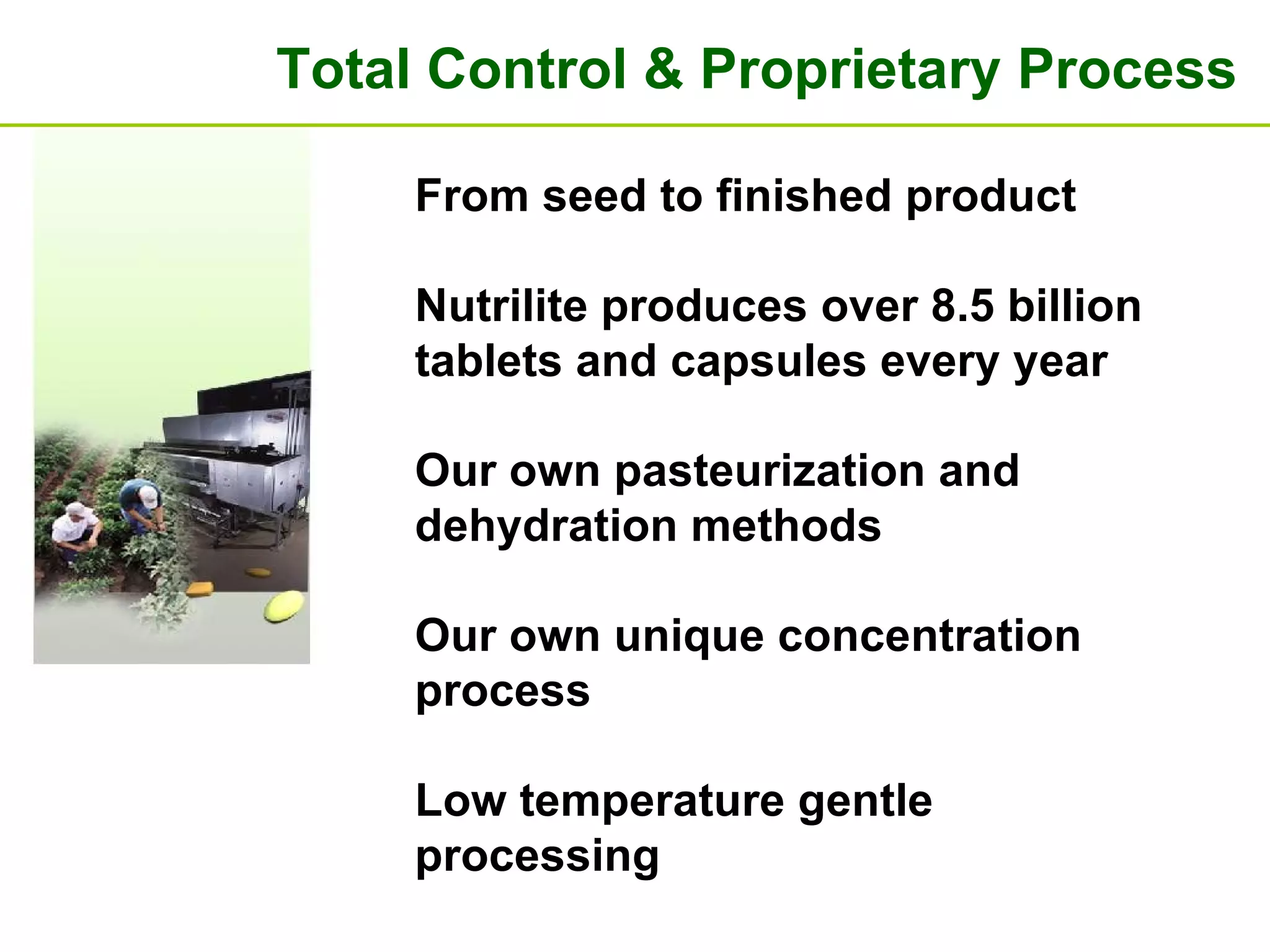 Total Control & Proprietary Process

From seed to finished product

Nutrilite produces over 8.5 billion tablets and capsules every year

Our own pasteurization and dehydration methods

Our own unique concentration process

Low temperature gentle processing